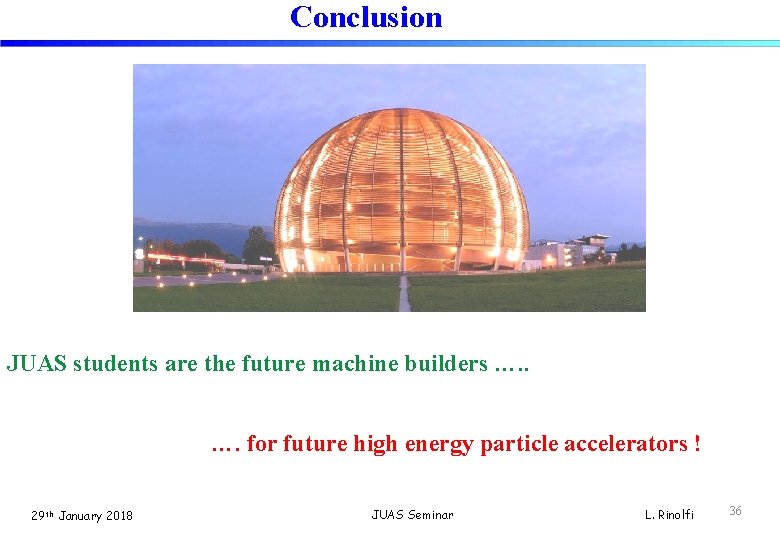 Conclusion

JUAS students are the future machine builders …..

…. for future high energy particle accelerators !

29th January 2018

JUAS Seminar

L. Rinolfi

36